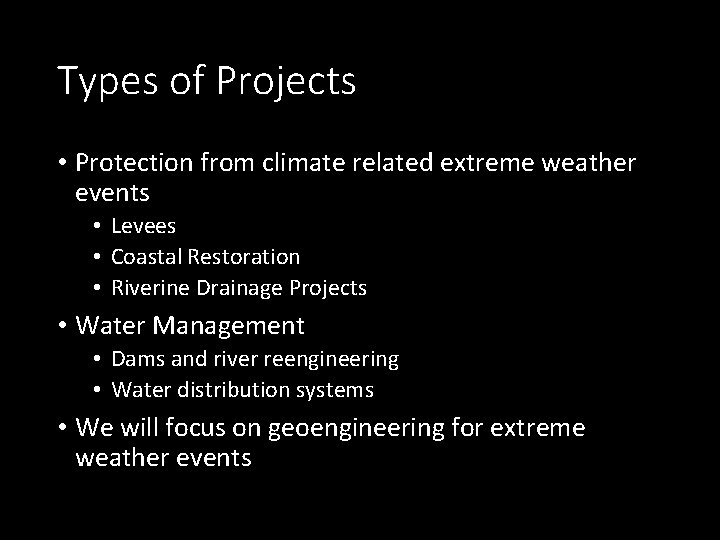 Types of Projects

• Protection from climate related extreme weather events
  • Levees
  • Coastal Restoration
  • Riverine Drainage Projects
• Water Management
  • Dams and river reengineering
  • Water distribution systems
• We will focus on geoengineering for extreme weather events